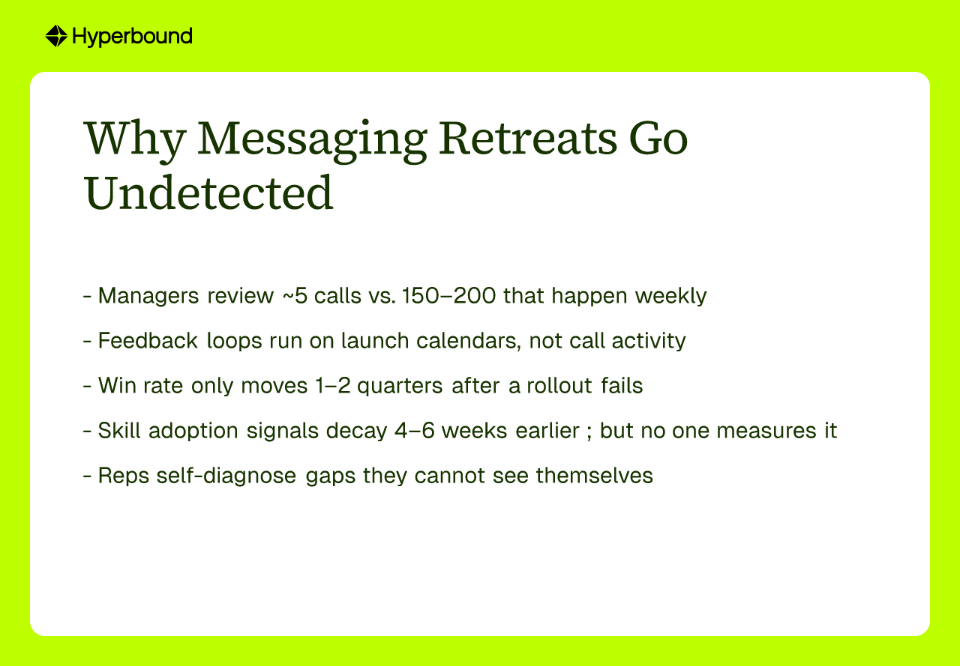 Hyperbound

Why Messaging Retreats Go Undetected

- Managers review ~5 calls vs. 150–200 that happen weekly

- Feedback loops run on launch calendars, not call activity

- Win rate only moves 1–2 quarters after a rollout fails

- Skill adoption signals decay 4–6 weeks earlier ; but no one measures it

- Reps self-diagnose gaps they cannot see themselves